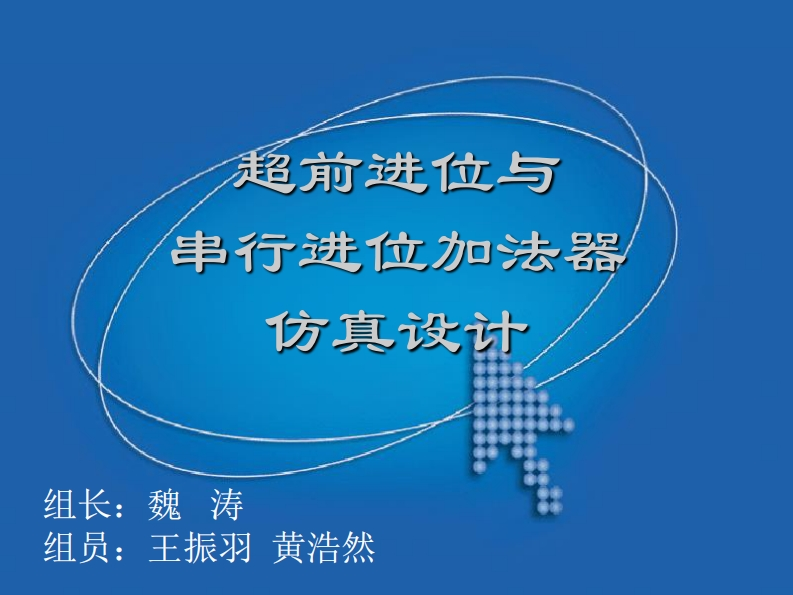 超前进位与
串行进位加法器
仿真设计

组长：魏 涛
组员：王振羽 黄浩然